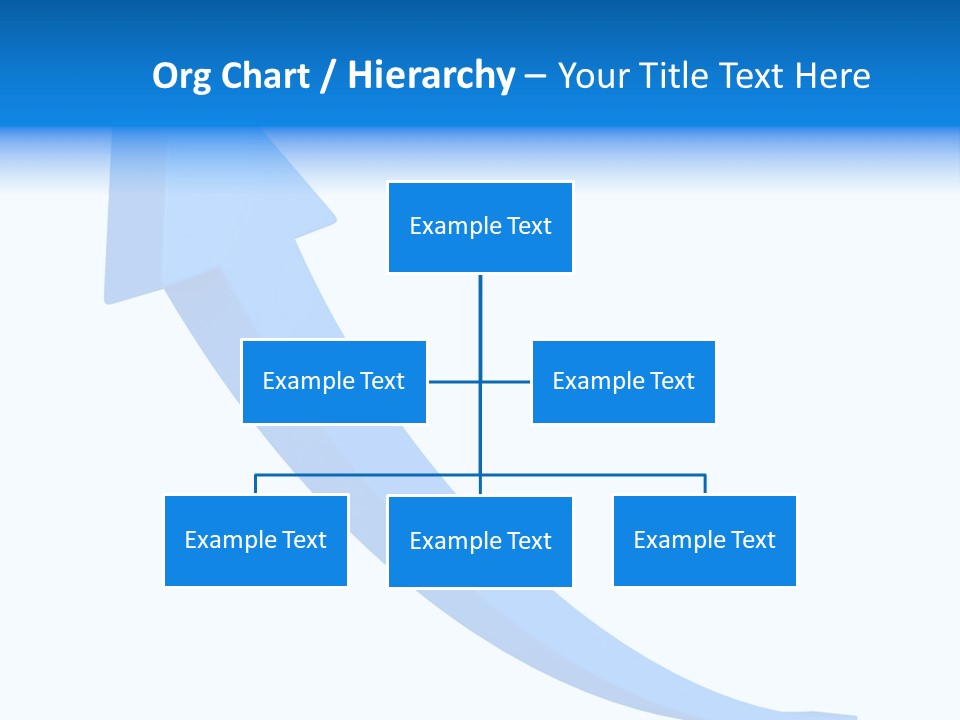 Org Chart / Hierarchy – Your Title Text Here

Example Text

Example Text

Example Text

Example Text

Example Text

Example Text